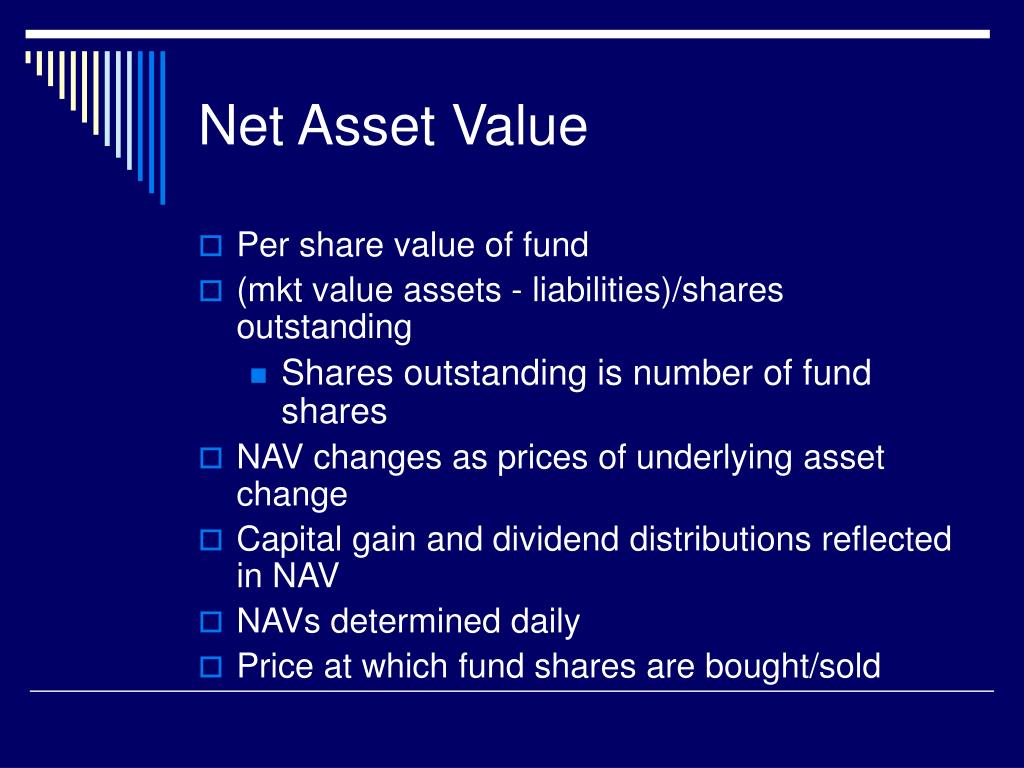 Net Asset Value

Per share value of fund

(mkt value assets - liabilities)/shares outstanding

Shares outstanding is number of fund shares

NAV changes as prices of underlying asset change

Capital gain and dividend distributions reflected in NAV

NAVs determined daily

Price at which fund shares are bought/sold